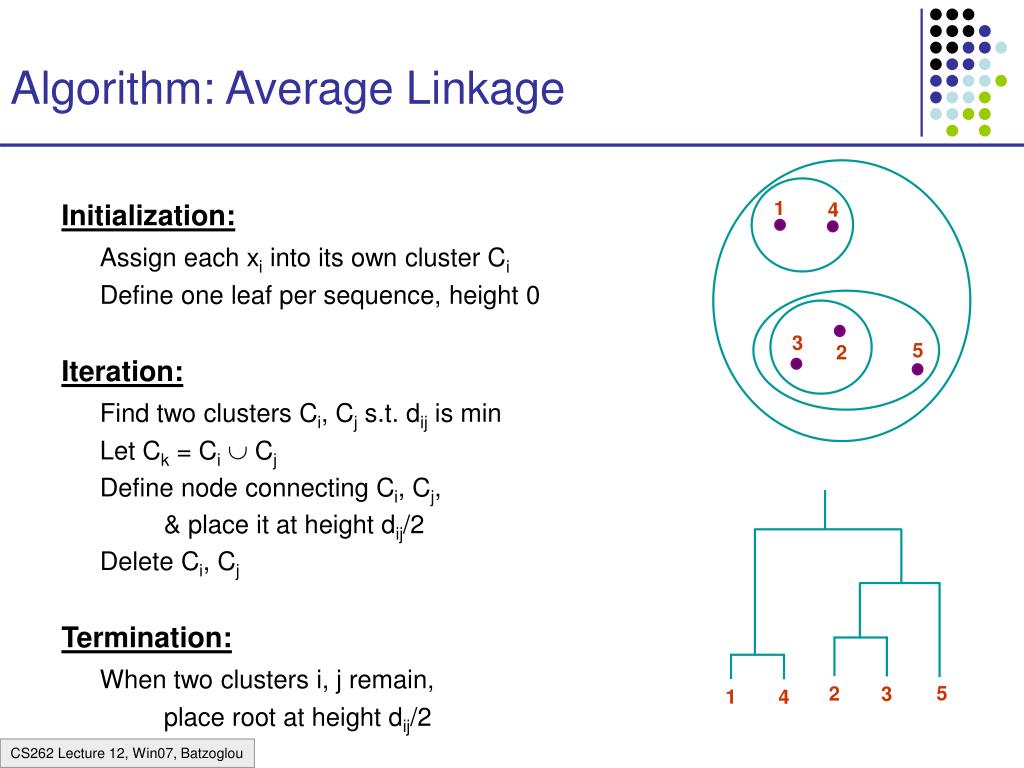 Algorithm: Average Linkage

Initialization:

Assign each $x_i$ into its own cluster $C_i$

Define one leaf per sequence, height 0

Iteration:

Find two clusters $C_i$, $C_j$ s.t. $d_{ij}$ is min

Let $C_k = C_i \cup C_j$

Define node connecting $C_i$, $C_j$,

& place it at height $d_{ij}/2$

Delete $C_i$, $C_j$

Termination:

When two clusters i, j remain,

place root at height $d_{ij}/2$

1 4

3 2 5

1 4 2 3 5

CS262 Lecture 12, Win07, Batzoglou